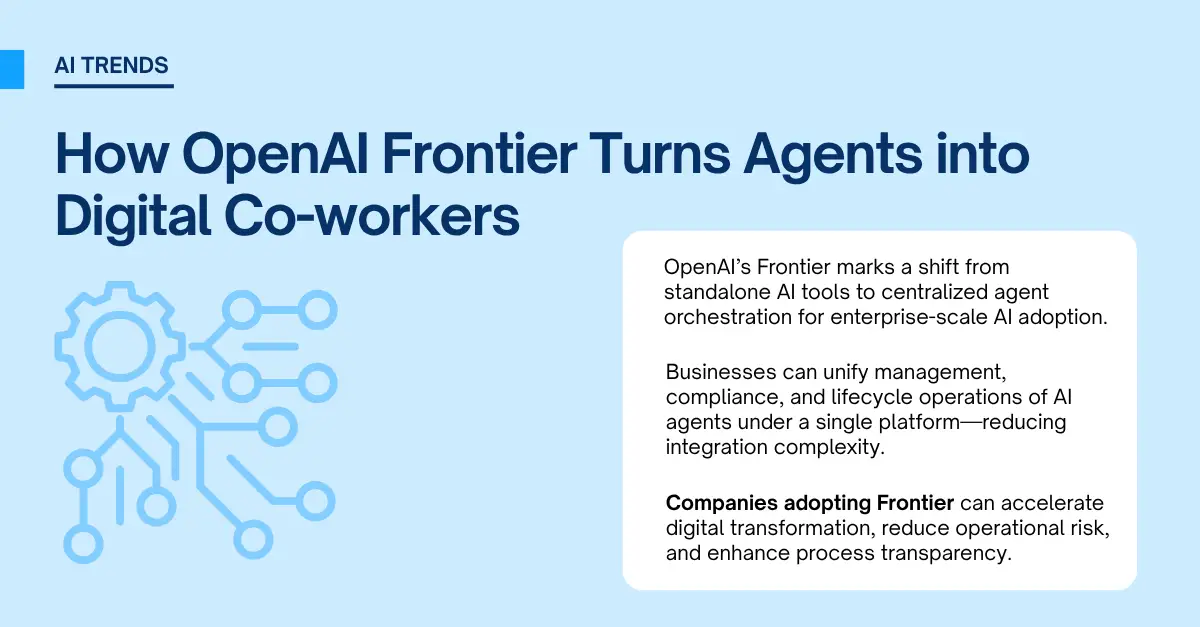 AI TRENDS

How OpenAI Frontier Turns Agents into Digital Co-workers

OpenAI's Frontier marks a shift from standalone AI tools to centralized agent orchestration for enterprise-scale AI adoption.

Businesses can unify management, compliance, and lifecycle operations of AI agents under a single platform—reducing integration complexity.

Companies adopting Frontier can accelerate digital transformation, reduce operational risk, and enhance process transparency.